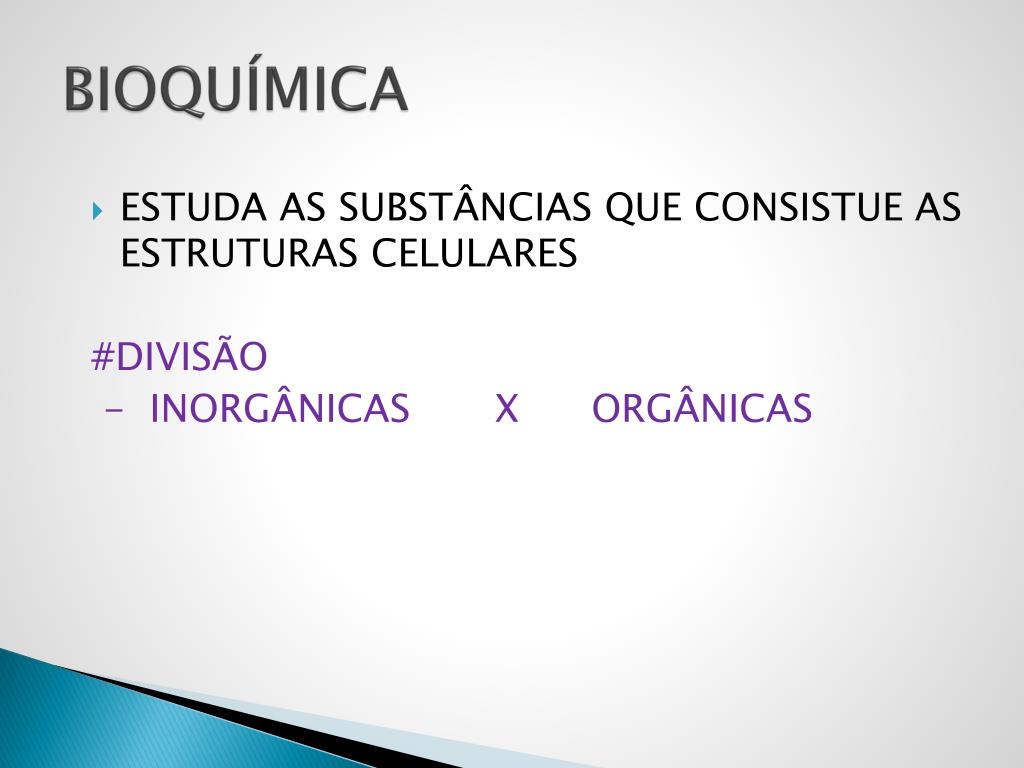 BIOQUÍMICA

ESTUDA AS SUBSTÂNCIAS QUE CONSISTUE AS ESTRUTURAS CELULARES

#DIVISÃO
- INORGÂNICAS X ORGÂNICAS